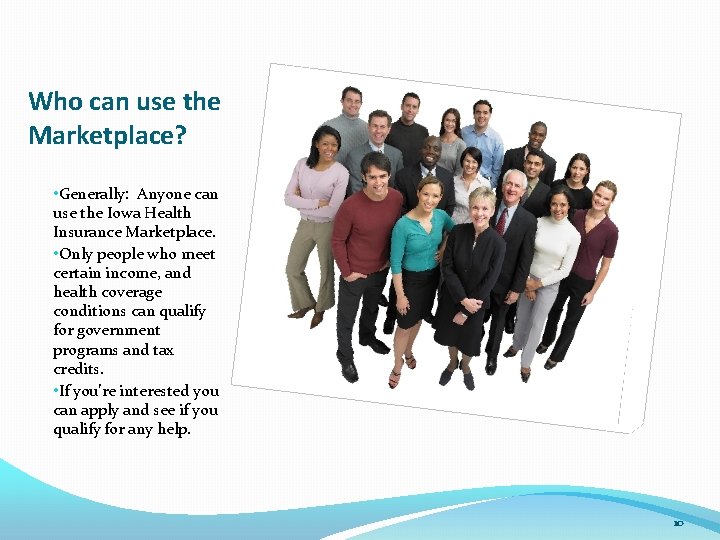 Who can use the Marketplace?

•Generally: Anyone can use the Iowa Health Insurance Marketplace.
•Only people who meet certain income, and health coverage conditions can qualify for government programs and tax credits.
•If you're interested you can apply and see if you qualify for any help.

10